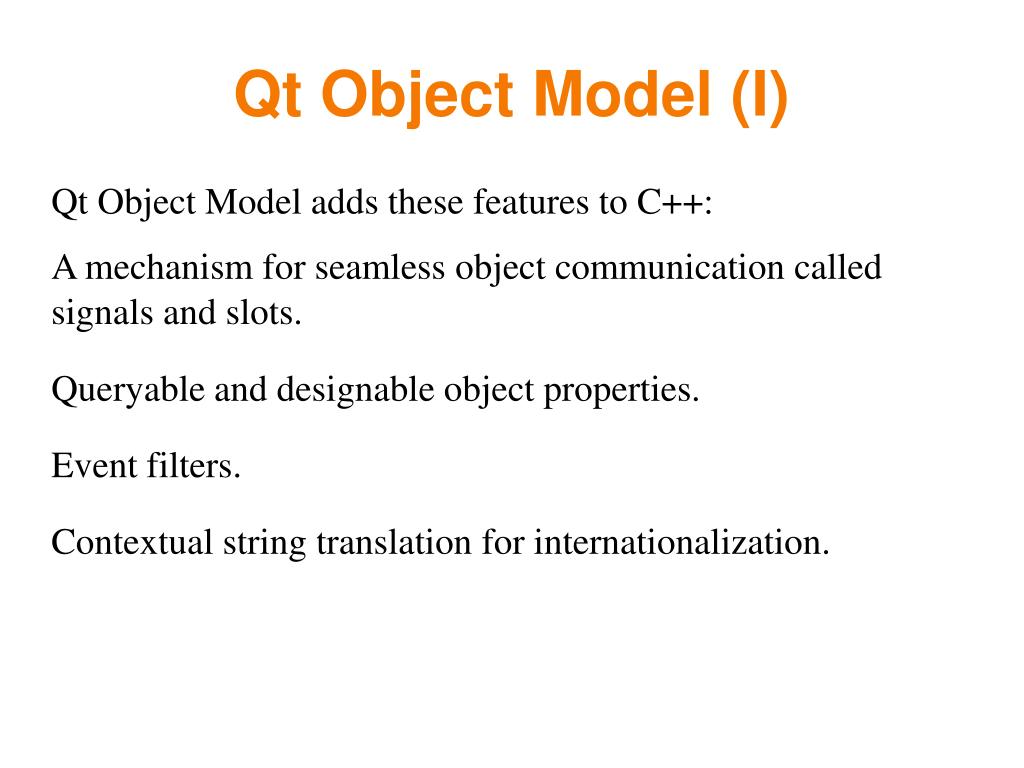 Qt Object Model (I)

Qt Object Model adds these features to C++:

A mechanism for seamless object communication called signals and slots.

Queryable and designable object properties.

Event filters.

Contextual string translation for internationalization.